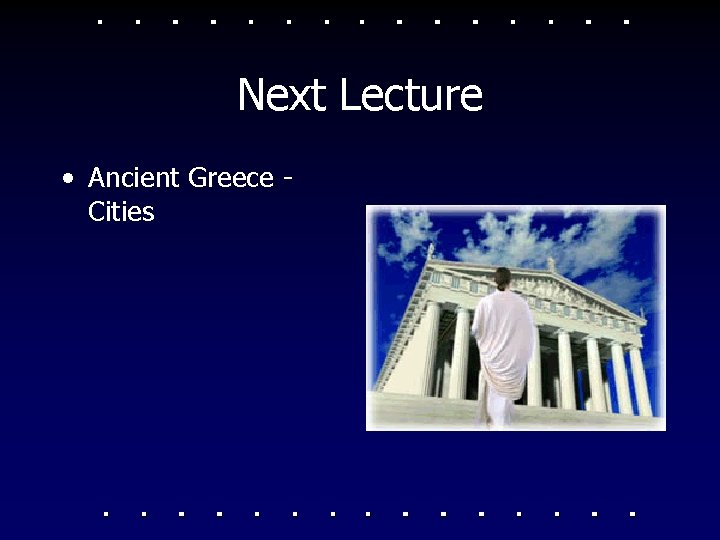 Next Lecture

• Ancient Greece - Cities